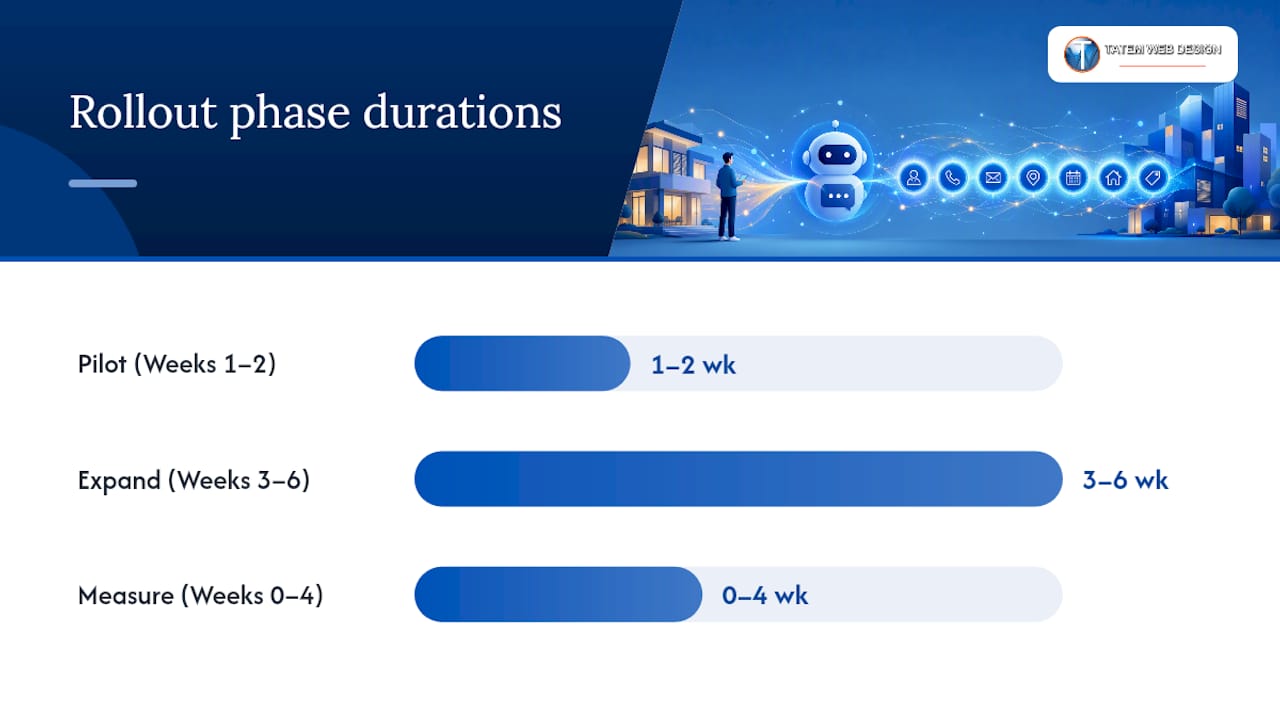 TATEM WEB DESIGN

Rollout phase durations

Pilot (Weeks 1–2)

1–2 wk

Expand (Weeks 3–6)

3–6 wk

Measure (Weeks 0–4)

0–4 wk